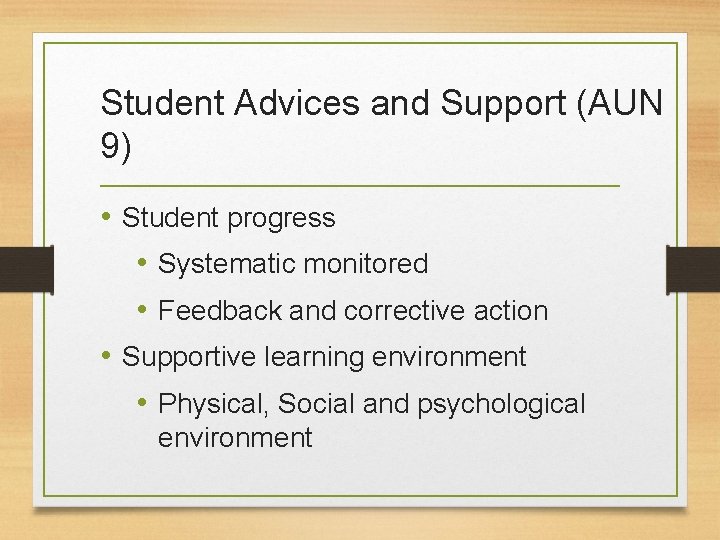 Student Advices and Support (AUN 9)

• Student progress
  • Systematic monitored
  • Feedback and corrective action
• Supportive learning environment
  • Physical, Social and psychological environment